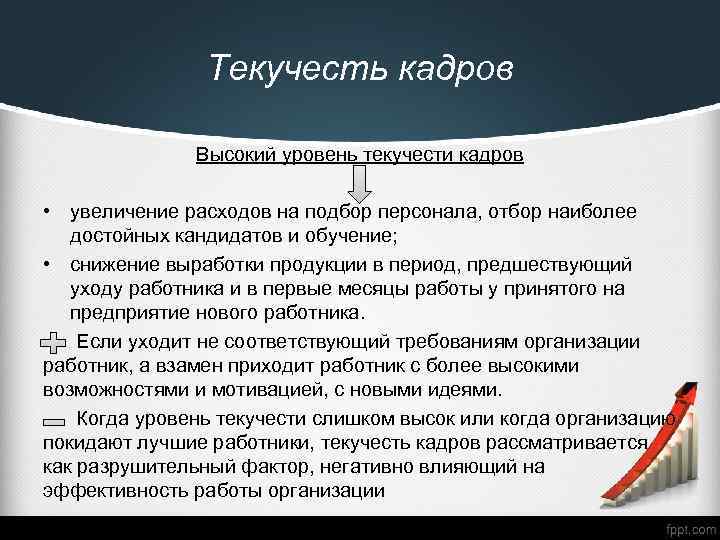 Текучесть кадров

Высокий уровень текучести кадров

• увеличение расходов на подбор персонала, отбор наиболее достойных кандидатов и обучение;
• снижение выработки продукции в период, предшествующий уходу работника и в первые месяцы работы у принятого на предприятие нового работника.

Если уходит не соответствующий требованиям организации работник, а взамен приходит работник с более высокими возможностями и мотивацией, с новыми идеями.

Когда уровень текучести слишком высок или когда организацию покидают лучшие работники, текучесть кадров рассматривается как разрушительный фактор, негативно влияющий на эффективность работы организации

fppt.com